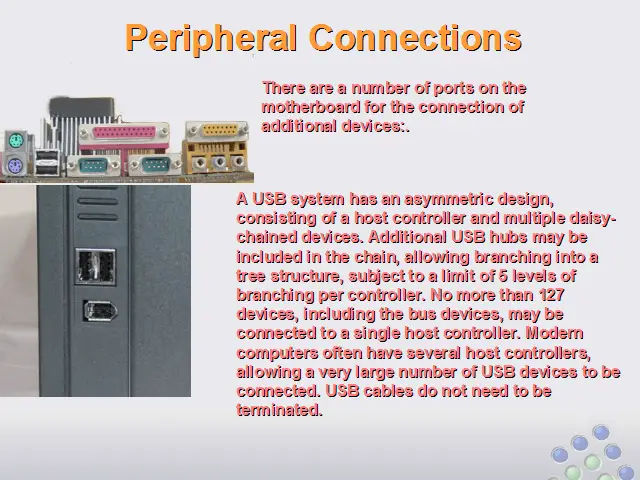 Peripheral Connections

There are a number of ports on the motherboard for the connection of additional devices:.

A USB system has an asymmetric design, consisting of a host controller and multiple daisy-chained devices. Additional USB hubs may be included in the chain, allowing branching into a tree structure, subject to a limit of 5 levels of branching per controller. No more than 127 devices, including the bus devices, may be connected to a single host controller. Modern computers often have several host controllers, allowing a very large number of USB devices to be connected. USB cables do not need to be terminated.